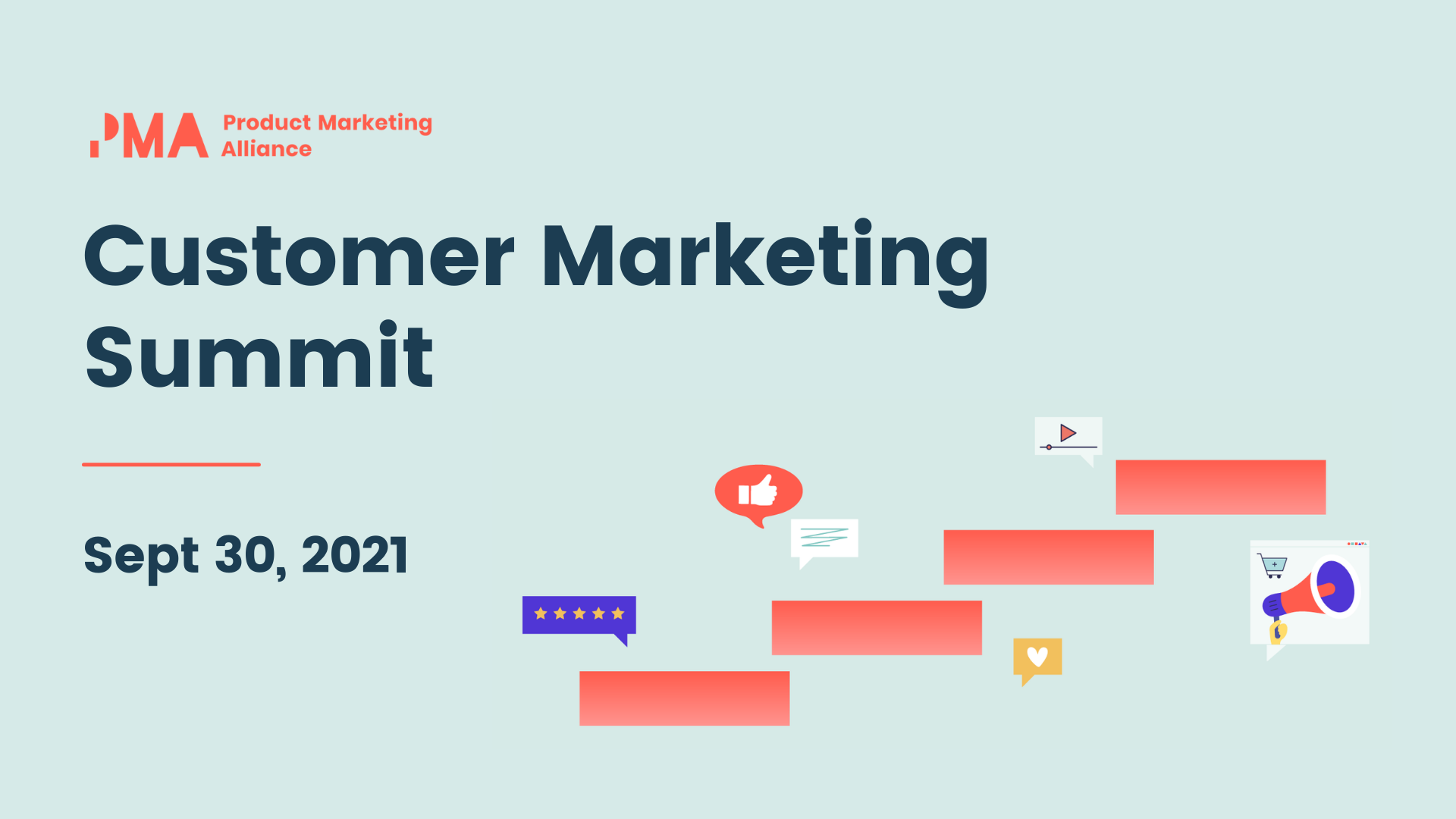 PMA Product Marketing Alliance

Customer Marketing Summit

Sept 30, 2021